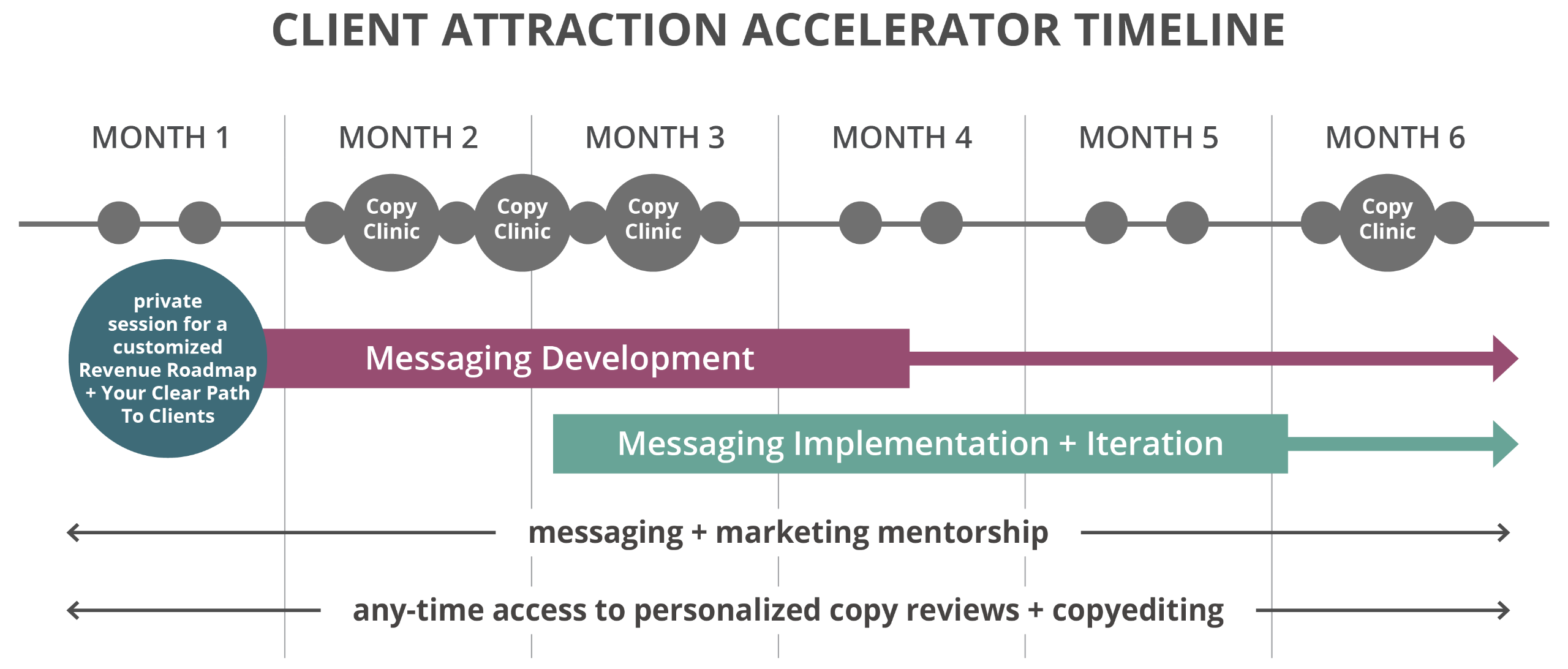 CLIENT ATTRACTION ACCELERATOR TIMELINE

MONTH 1

MONTH 2

MONTH 3

MONTH 4

MONTH 5

MONTH 6

Copy Clinic

Copy Clinic

Copy Clinic

Copy Clinic

private session for a customized Revenue Roadmap + Your Clear Path To Clients

Messaging Development

Messaging Implementation + Iteration

messaging + marketing mentorship

any-time access to personalized copy reviews + copyediting